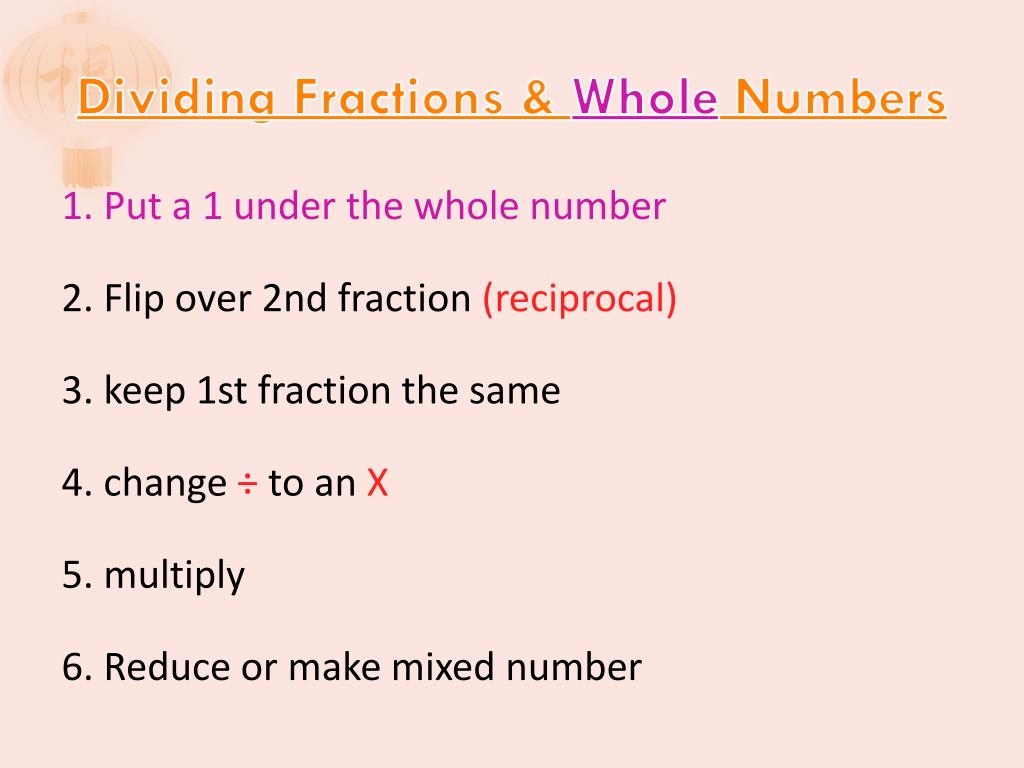 Dividing Fractions & Whole Numbers

1. Put a 1 under the whole number

2. Flip over 2nd fraction (reciprocal)

3. keep 1st fraction the same

4. change ÷ to an X

5. multiply

6. Reduce or make mixed number